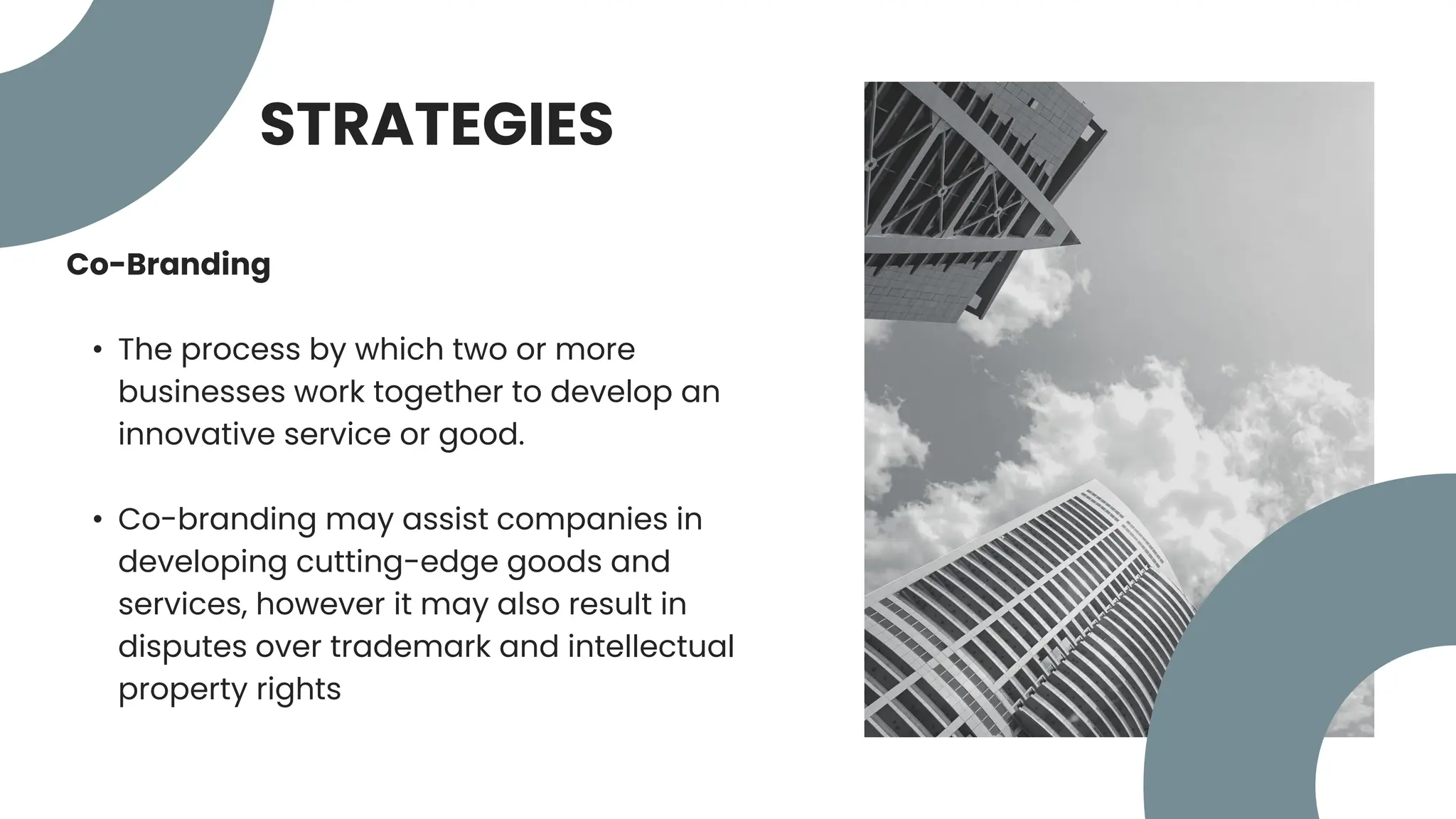 STRATEGIES

Co-Branding

• The process by which two or more businesses work together to develop an innovative service or good.

• Co-branding may assist companies in developing cutting-edge goods and services, however it may also result in disputes over trademark and intellectual property rights